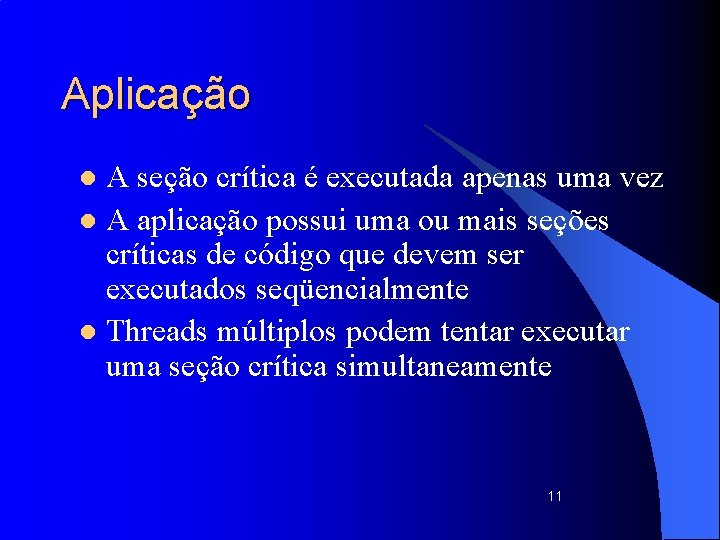 Aplicação

- A seção crítica é executada apenas uma vez
- A aplicação possui uma ou mais seções críticas de código que devem ser executados seqüencialmente
- Threads múltiplos podem tentar executar uma seção crítica simultaneamente

11